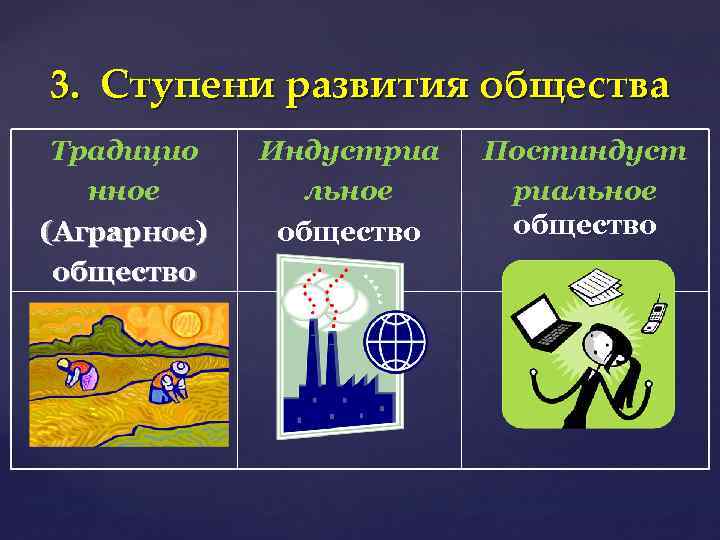 3. Ступени развития общества

| Традиционное (Аграрное) общество | Индустриальное общество | Постиндустриальное общество |
|---|---|---|
| | | |